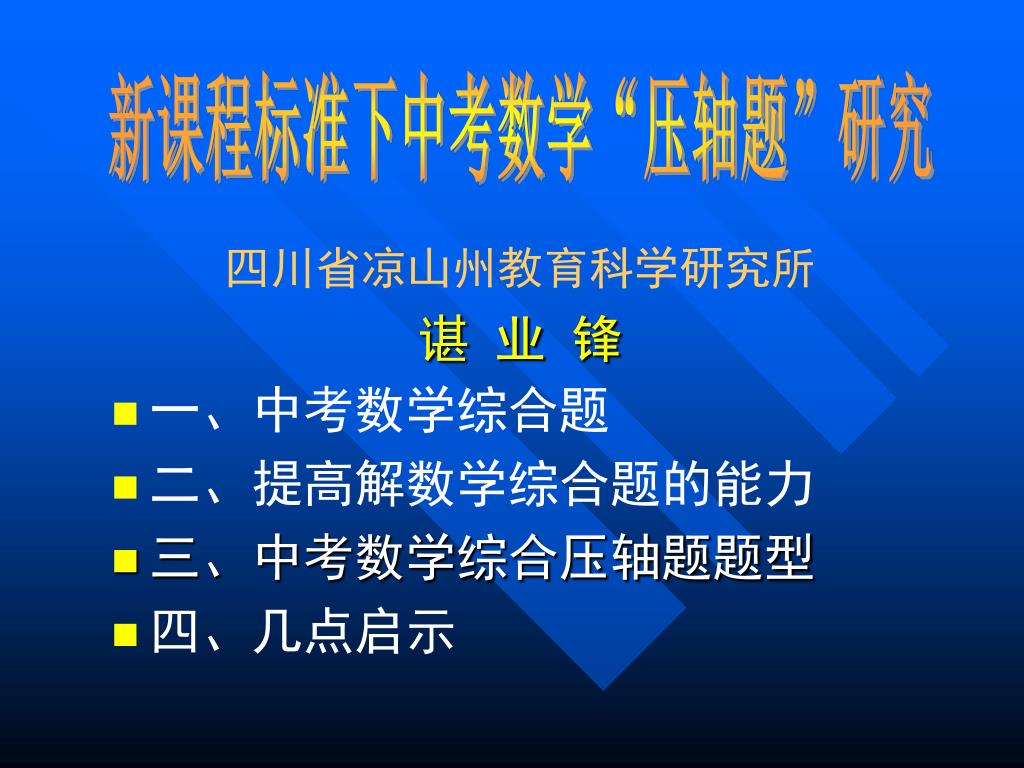 新课程标准下中考数学“压轴题”研究

四川省凉山州教育科学研究所

谌 业 锋

一、中考数学综合题

二、提高解数学综合题的能力

三、中考数学综合压轴题题型

四、几点启示